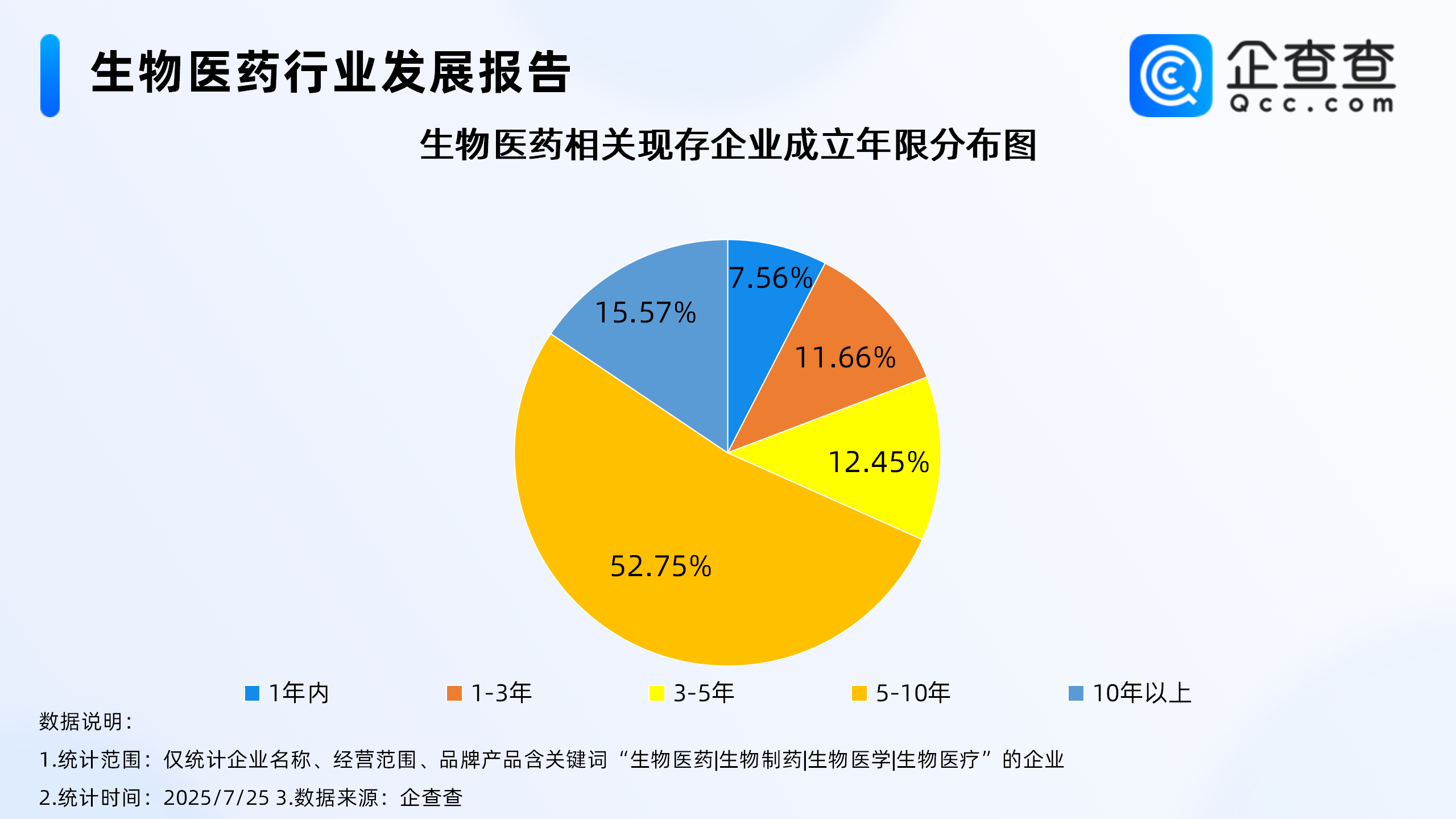 生物医药行业发展报告

企查查
Qcc.com

生物医药相关现存企业成立年限分布图

7.56%
11.66%
12.45%
52.75%
15.57%

1年内 1-3年 3-5年 5-10年 10年以上

数据说明：
1.统计范围：仅统计企业名称、经营范围、品牌产品含关键词“生物医药|生物制药|生物医学|生物医疗”的企业
2.统计时间：2025/7/25 3.数据来源：企查查